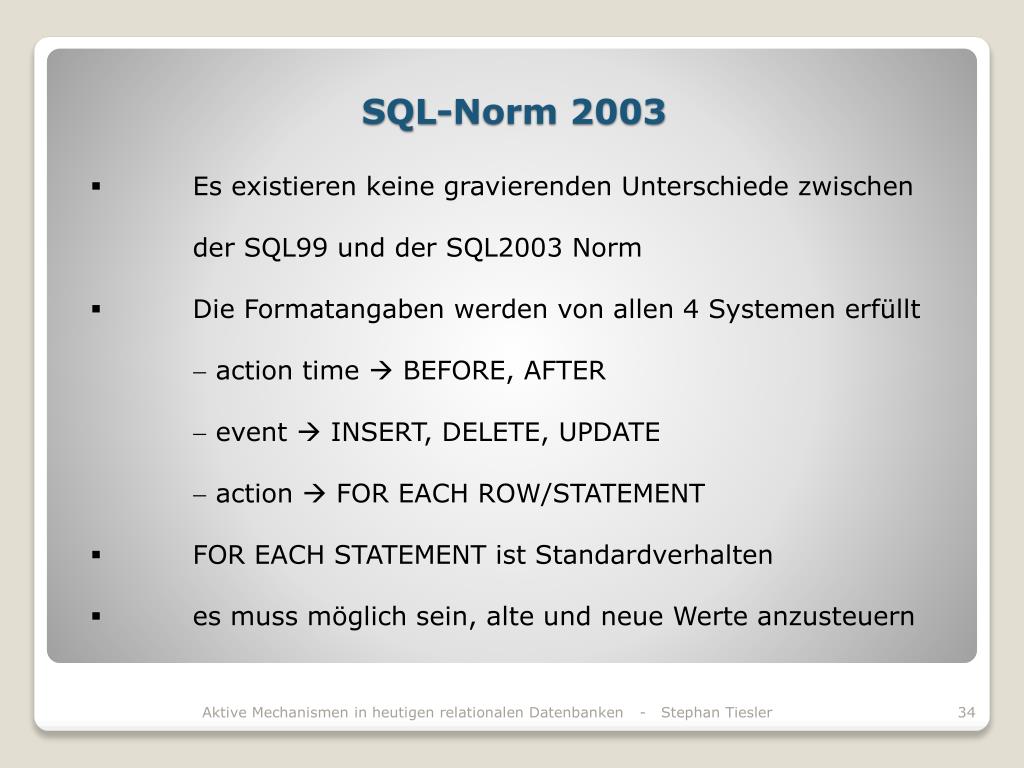 SQL-Norm 2003

▪ Es existieren keine gravierenden Unterschiede zwischen der SQL99 und der SQL2003 Norm

▪ Die Formatangaben werden von allen 4 Systemen erfüllt

– action time → BEFORE, AFTER

– event → INSERT, DELETE, UPDATE

– action → FOR EACH ROW/STATEMENT

▪ FOR EACH STATEMENT ist Standardverhalten

▪ es muss möglich sein, alte und neue Werte anzusteuern

Aktive Mechanismen in heutigen relationalen Datenbanken - Stephan Tiesler

34